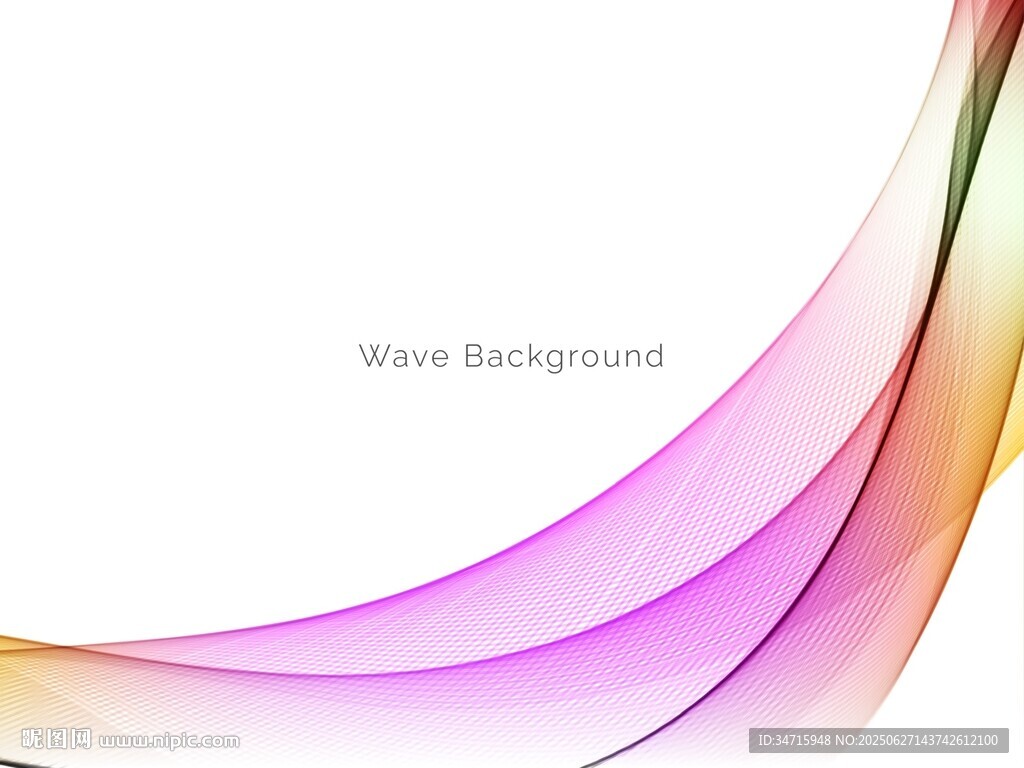 Wave Background

昵图网 www.nipic.com

ID:34715948 NO:20250627143742612100